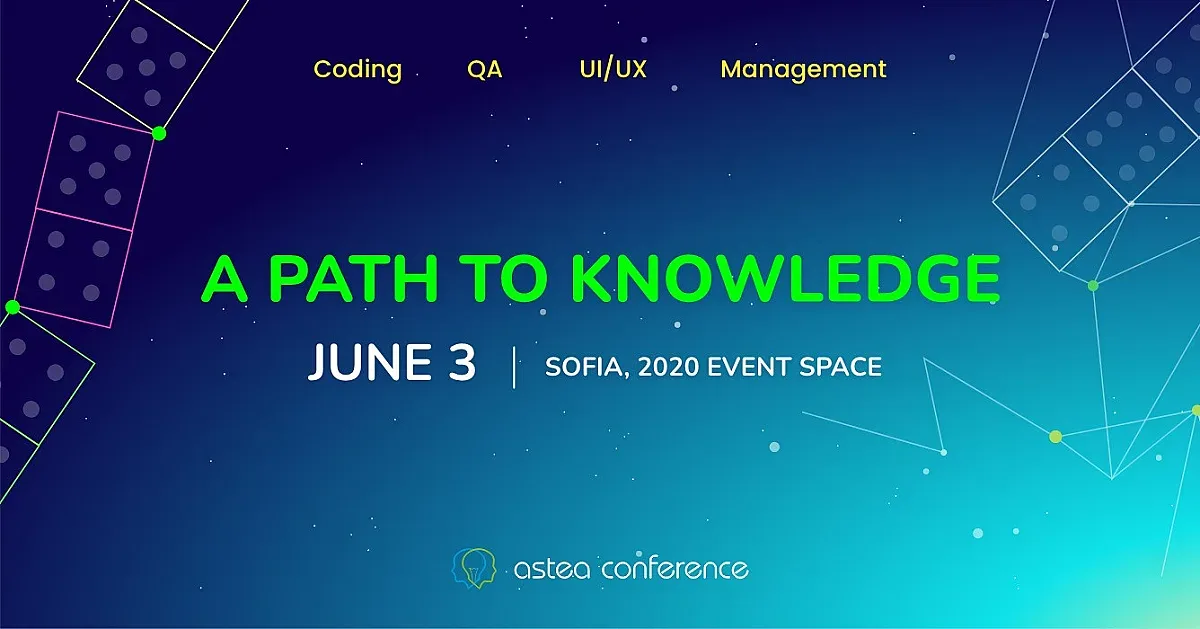 Coding QA UI/UX Management

A PATH TO KNOWLEDGE

JUNE 3 | SOFIA, 2020 EVENT SPACE

astea conference